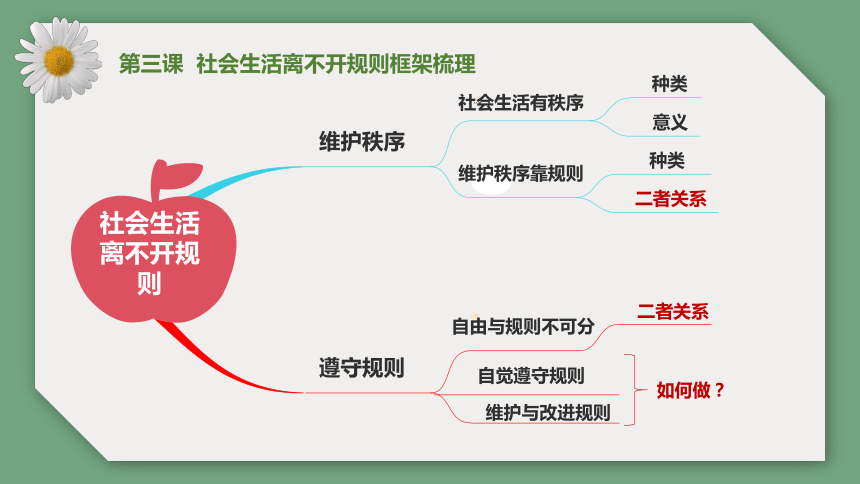 第三课 社会生活离不开规则框架梳理

社会生活离不开规则

维护秩序

社会生活有秩序

种类

意义

维护秩序靠规则

种类

二者关系

遵守规则

自由与规则不可分

二者关系

自觉遵守规则

维护与改进规则

如何做？